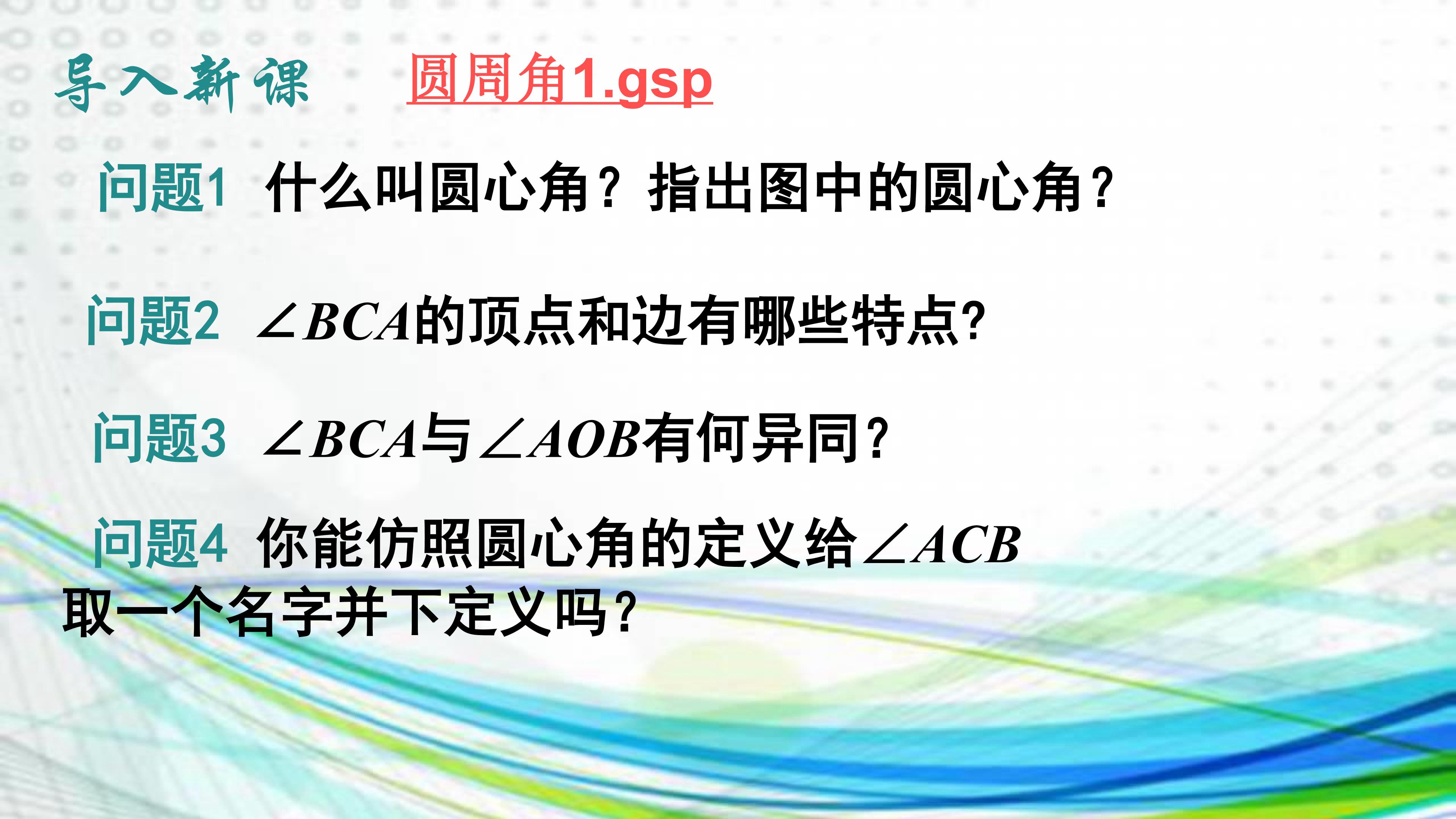 导入新课 圆周角1.gsp

问题1 什么叫圆心角？指出图中的圆心角？

问题2 $\angle BCA$的顶点和边有哪些特点?

问题3 $\angle BCA$与$\angle AOB$有何异同？

问题4 你能仿照圆心角的定义给$\angle ACB$取一个名字并下定义吗?